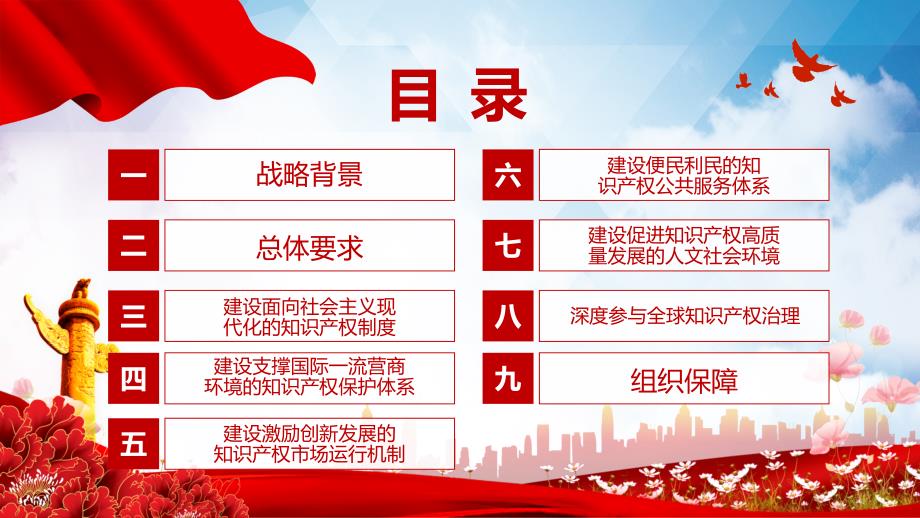 目录

一 战略背景

二 总体要求

三 建设面向社会主义现代化的知识产权制度

四 建设支撑国际一流营商环境的知识产权保护体系

五 建设激励创新发展的知识产权市场运行机制

六 建设便民利民的知识产权公共服务体系

七 建设促进知识产权高质量发展的人文社会环境

八 深度参与全球知识产权治理

九 组织保障